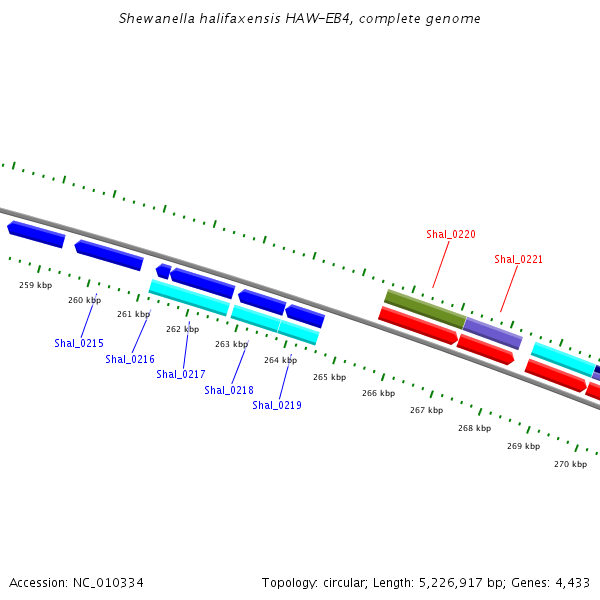 Shewanella halifaxensis HAW-EB4, complete genome

Shal_0220

Shal_0221

259 kbp

260 kbp

261 kbp

262 kbp

263 kbp

264 kbp

265 kbp

266 kbp

267 kbp

268 kbp

269 kbp

270 kbp

Shal_0215

Shal_0216

Shal_0217

Shal_0218

Shal_0219

Accession: NC_010334

Topology: circular; Length: 5,226,917 bp; Genes: 4,433